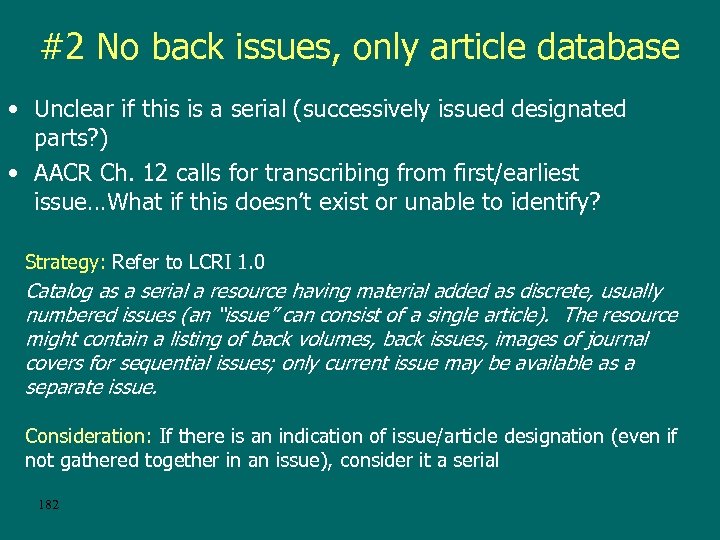 #2 No back issues, only article database

• Unclear if this is a serial (successively issued designated parts?)
• AACR Ch. 12 calls for transcribing from first/earliest issue…What if this doesn't exist or unable to identify?

Strategy: Refer to LCRI 1.0
Catalog as a serial a resource having material added as discrete, usually numbered issues (an "issue" can consist of a single article). The resource might contain a listing of back volumes, back issues, images of journal covers for sequential issues; only current issue may be available as a separate issue.

Consideration: If there is an indication of issue/article designation (even if not gathered together in an issue), consider it a serial

182